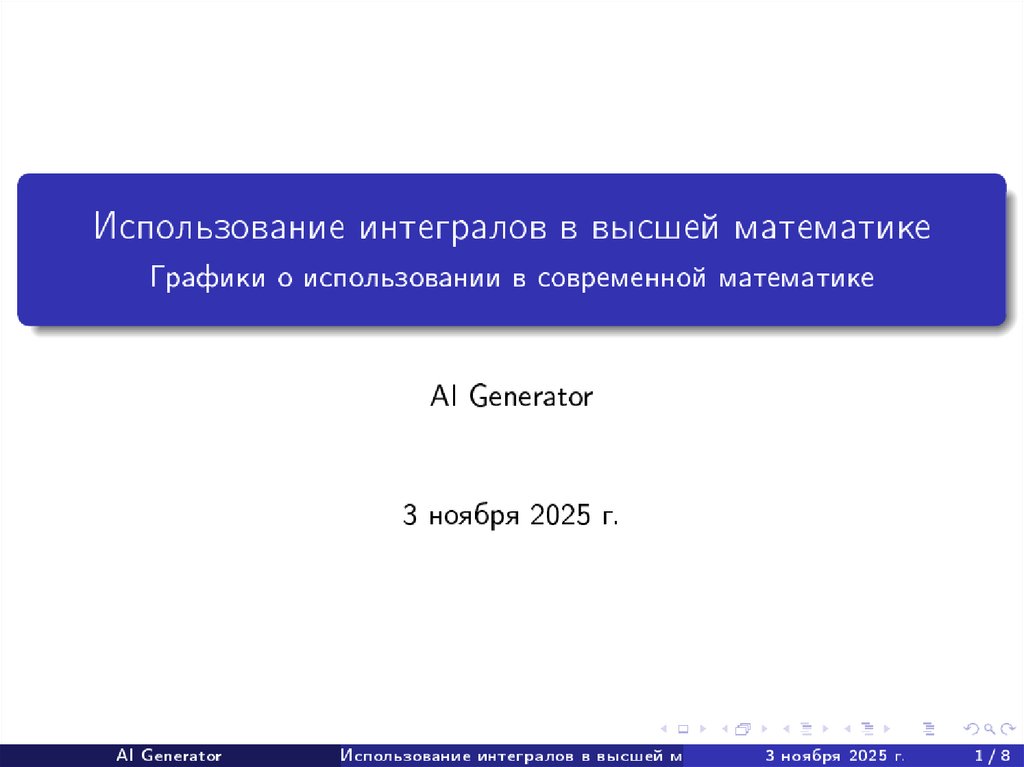 Использование интегралов в высшей математике
Графики о использовании в современной математике

AI Generator

3 ноября 2025 г.

AI Generator Использование интегралов в высшей м 3 ноября 2025 г. 1 / 8